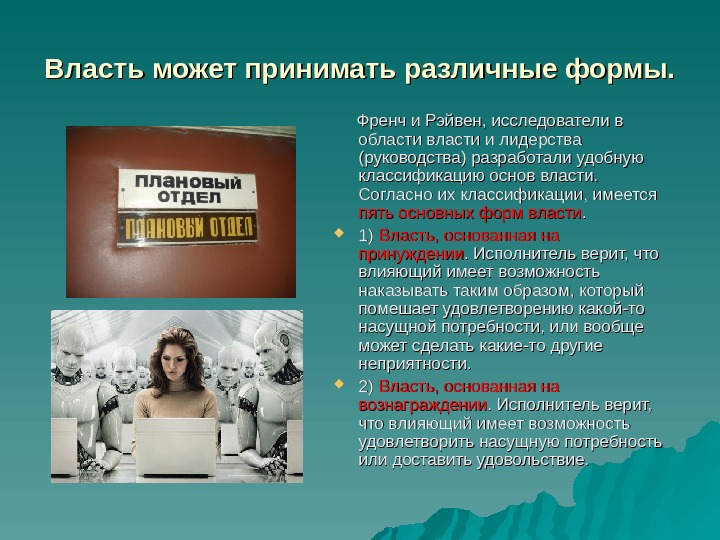 Власть может принимать различные формы.

ПЛАНОВЫЙ ОТДЕЛ

ПЛАНОВЫЙ ОТДЕЛ

Френч и Рэйвен, исследователи в области власти и лидерства (руководства) разработали удобную классификацию основ власти. Согласно их классификации, имеется пять основных форм власти.

1) Власть, основанная на принуждении. Исполнитель верит, что влияющий имеет возможность наказывать таким образом, который помешает удовлетворению какой-то насущной потребности, или вообще может сделать какие-то другие неприятности.

2) Власть, основанная на вознаграждении. Исполнитель верит, что влияющий имеет возможность удовлетворить насущную потребность или доставить удовольствие.